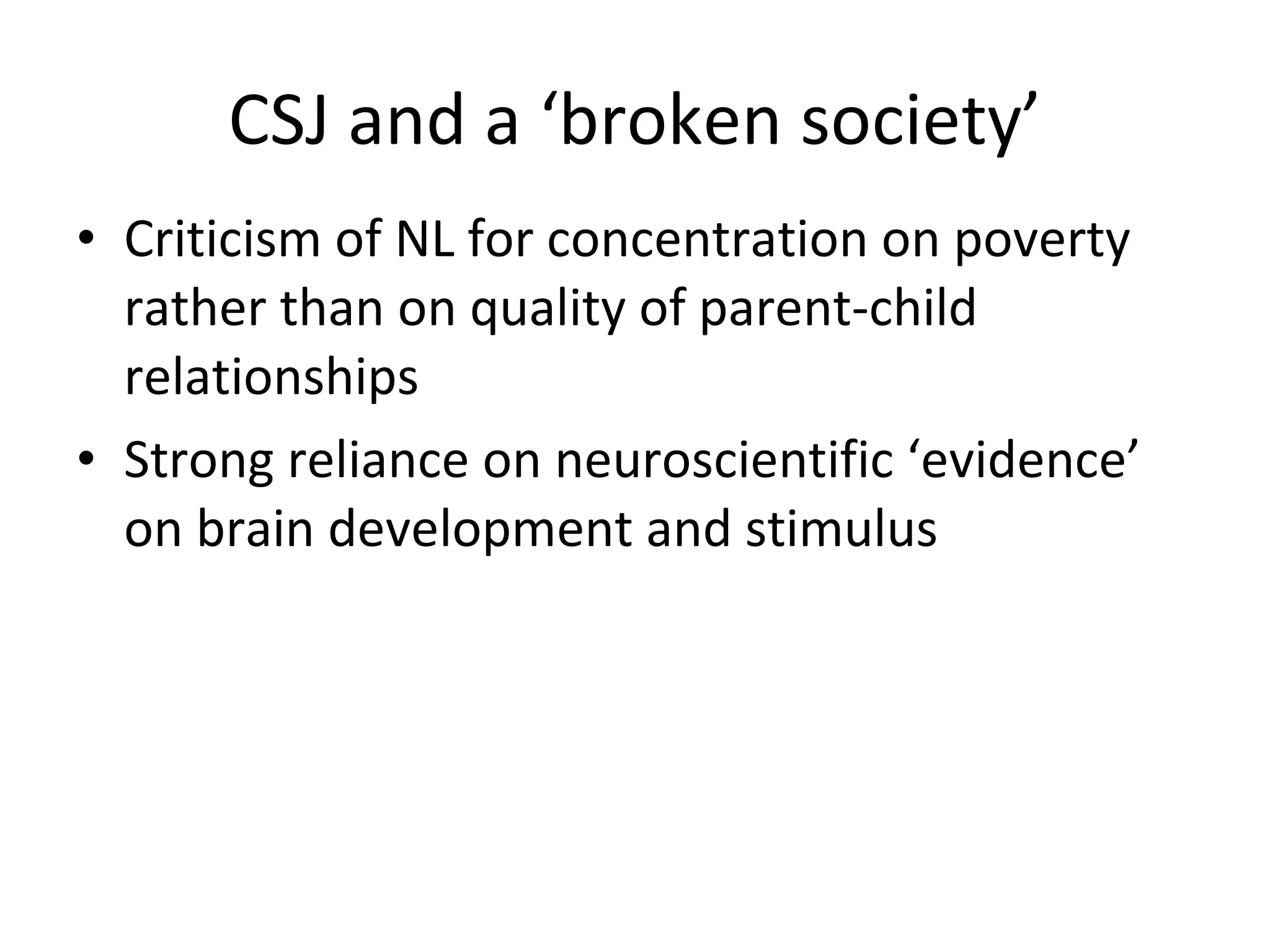 CSJ and a ‘broken society’

• Criticism of NL for concentration on poverty rather than on quality of parent-child relationships

• Strong reliance on neuroscientific ‘evidence’ on brain development and stimulus